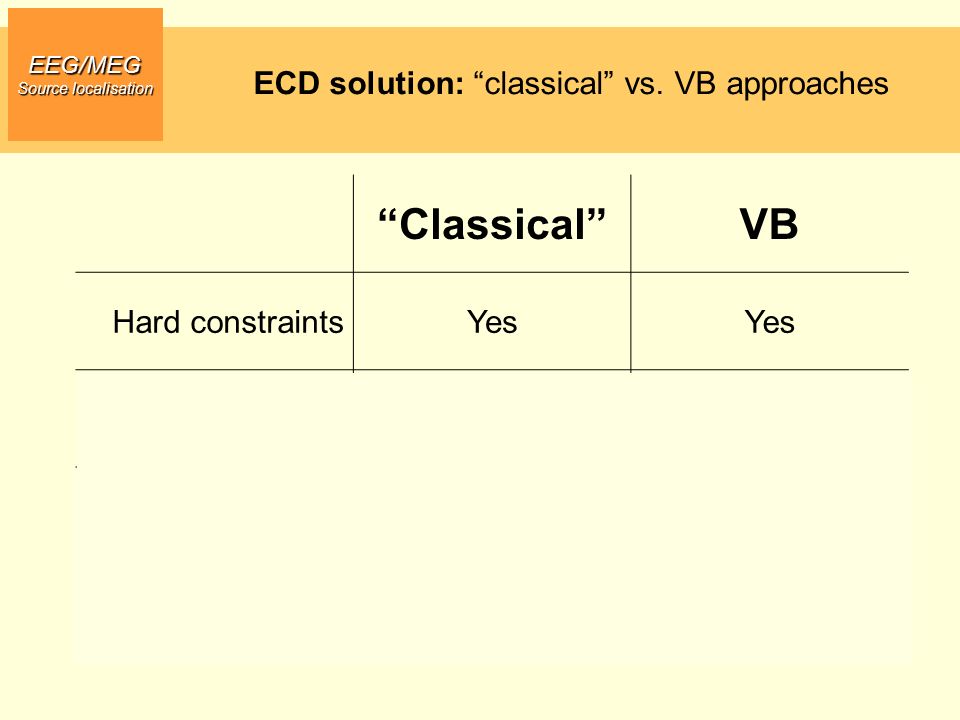 EEG/MEG
Source localisation

ECD solution: “classical” vs. VB approaches

| | “Classical” | VB |
|---|---|---|
| Hard constraints | Yes | Yes |